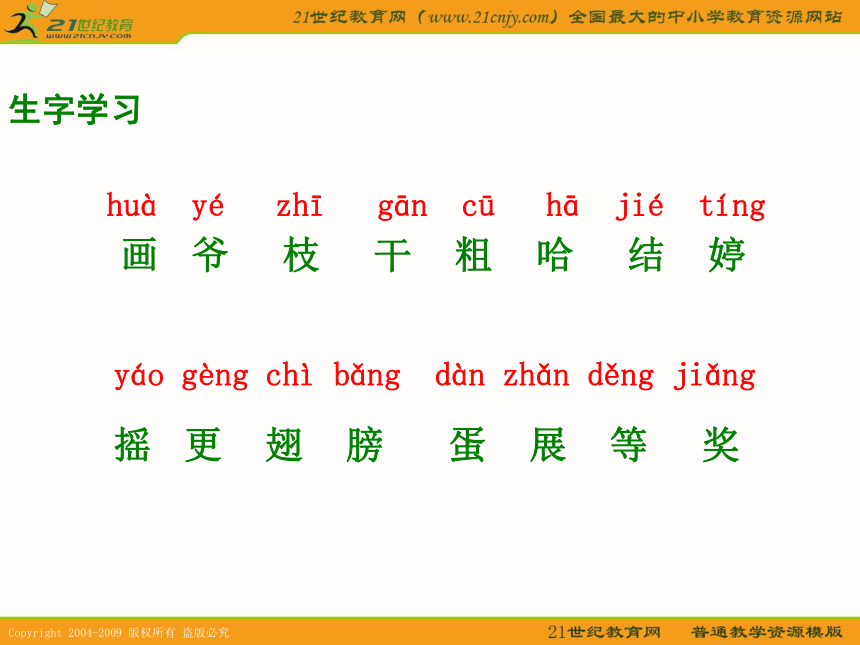 21世纪教育
www.21cnjy.com

21世纪教育网（www.21cnjy.com）全国最大的中小学教育资源网站

生字学习

huà yé zhī gān cū hā jié tíng
画 爷 枝 干 粗 哈 结 婷

yáo gèng chì bǎng dàn zhǎn děng jiǎng
摇 更 翅 膀 蛋 展 等 奖

Copyright 2004-2009 版权所有 盗版必究

21世纪教育网 普通教学资源模版